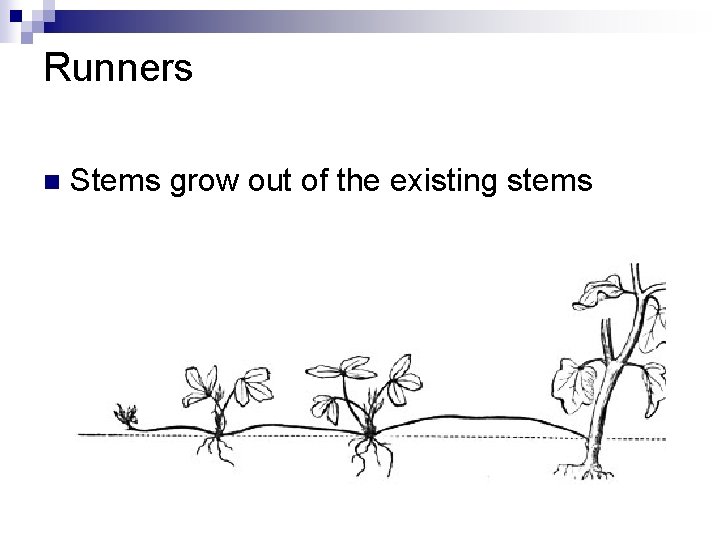 Runners

Stems grow out of the existing stems